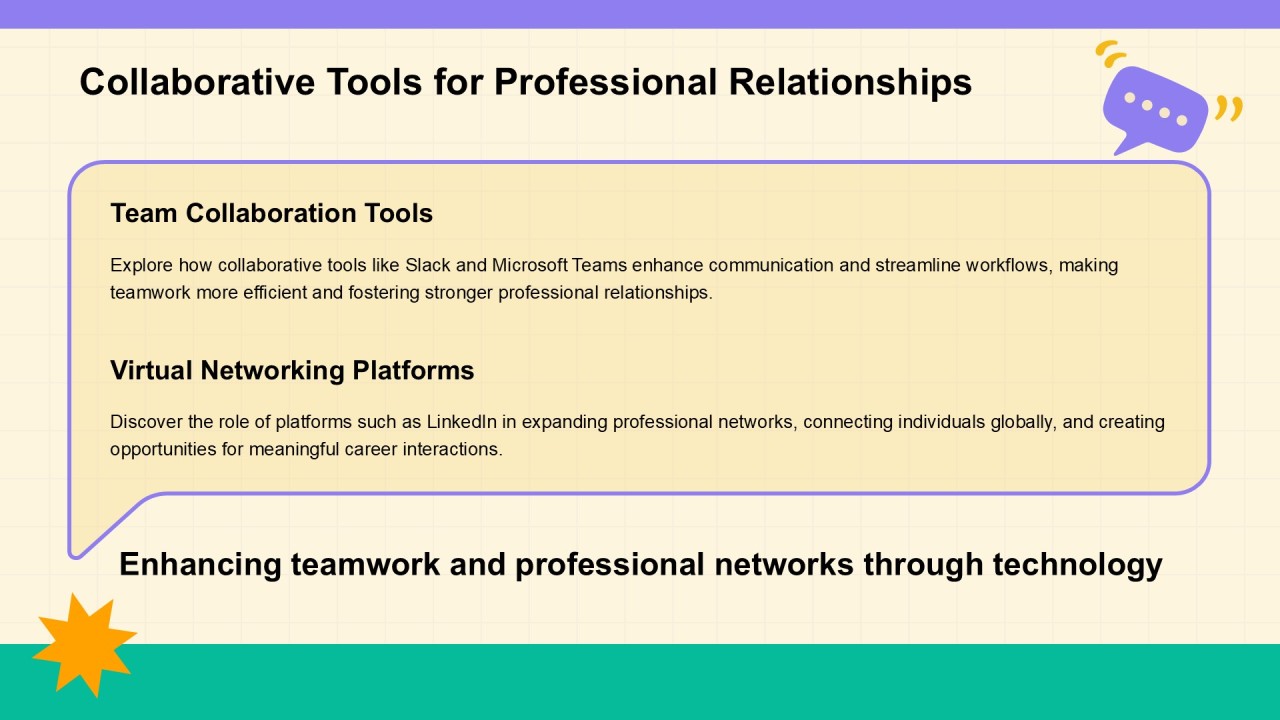 Collaborative Tools for Professional Relationships

Team Collaboration Tools

Explore how collaborative tools like Slack and Microsoft Teams enhance communication and streamline workflows, making teamwork more efficient and fostering stronger professional relationships.

Virtual Networking Platforms

Discover the role of platforms such as LinkedIn in expanding professional networks, connecting individuals globally, and creating opportunities for meaningful career interactions.

Enhancing teamwork and professional networks through technology